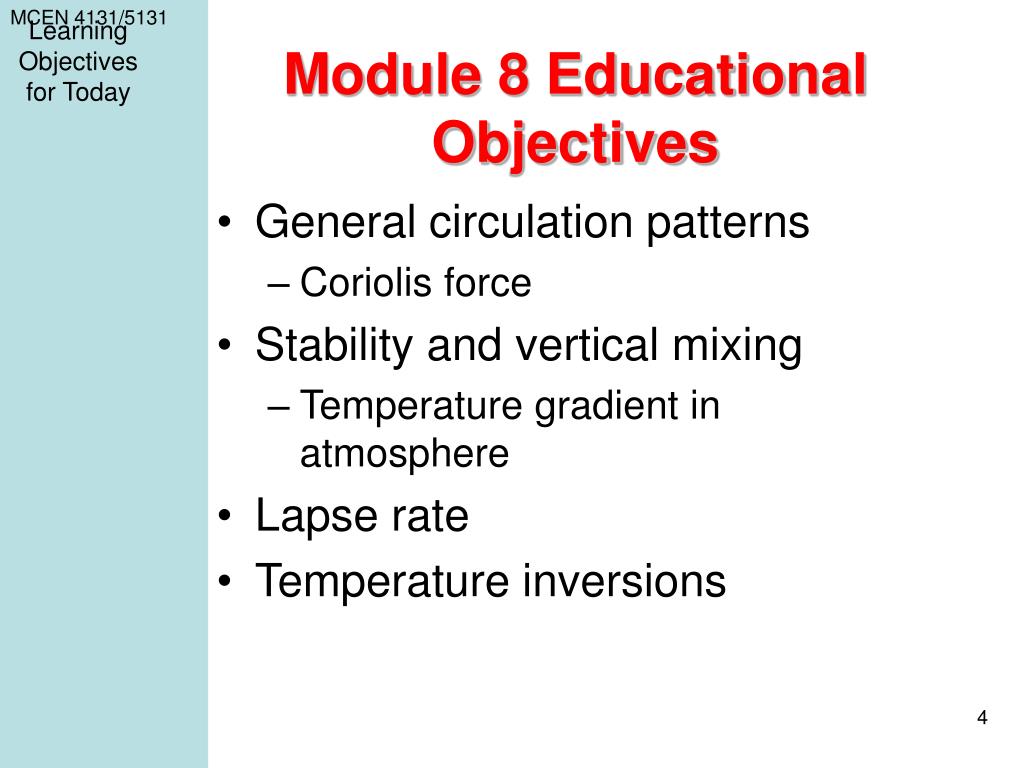 MCEN 4131/5131

Learning Objectives for Today

Module 8 Educational Objectives

• General circulation patterns
– Coriolis force
• Stability and vertical mixing
– Temperature gradient in atmosphere
• Lapse rate
• Temperature inversions

4